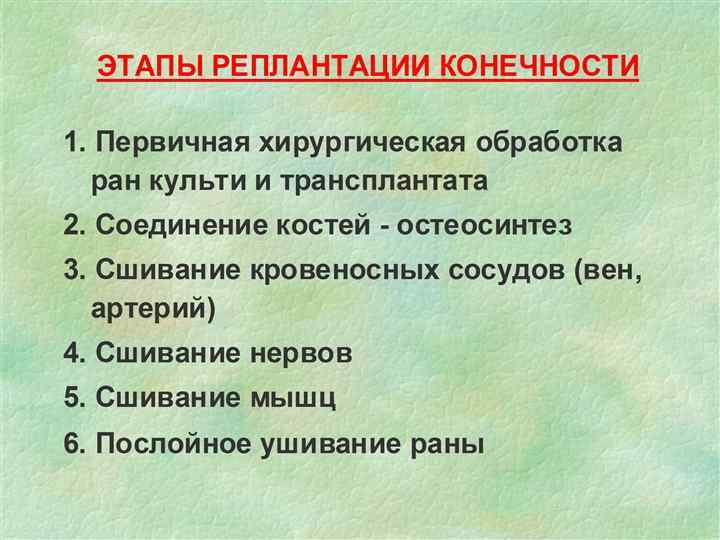 ЭТАПЫ РЕПЛАНТАЦИИ КОНЕЧНОСТИ

1. Первичная хирургическая обработка ран культи и трансплантата
2. Соединение костей - остеосинтез
3. Сшивание кровеносных сосудов (вен, артерий)
4. Сшивание нервов
5. Сшивание мышц
6. Послойное ушивание раны